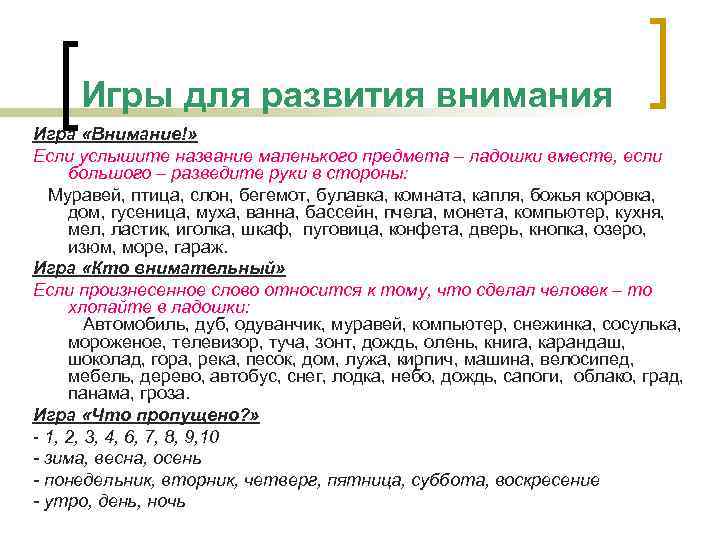 Игры для развития внимания

Игра «Внимание!»

Если услышите название маленького предмета – ладошки вместе, если большого – разведите руки в стороны:

Муравей, птица, слон, бегемот, булавка, комната, капля, божья коровка, дом, гусеница, муха, ванна, бассейн, пчела, монета, компьютер, кухня, мел, ластик, иголка, шкаф, пуговица, конфета, дверь, кнопка, озеро, изюм, море, гараж.

Игра «Кто внимательный»

Если произнесенное слово относится к тому, что сделал человек – то хлопайте в ладошки:

Автомобиль, дуб, одуванчик, муравей, компьютер, снежинка, сосулька, мороженое, телевизор, туча, зонт, дождь, олень, книга, карандаш, шоколад, гора, река, песок, дом, лужа, кирпич, машина, велосипед, мебель, дерево, автобус, снег, лодка, небо, дождь, сапоги, облако, град, панама, гроза.

Игра «Что пропущено?»

- 1, 2, 3, 4, 6, 7, 8, 9,10
- зима, весна, осень
- понедельник, вторник, четверг, пятница, суббота, воскресение
- утро, день, ночь